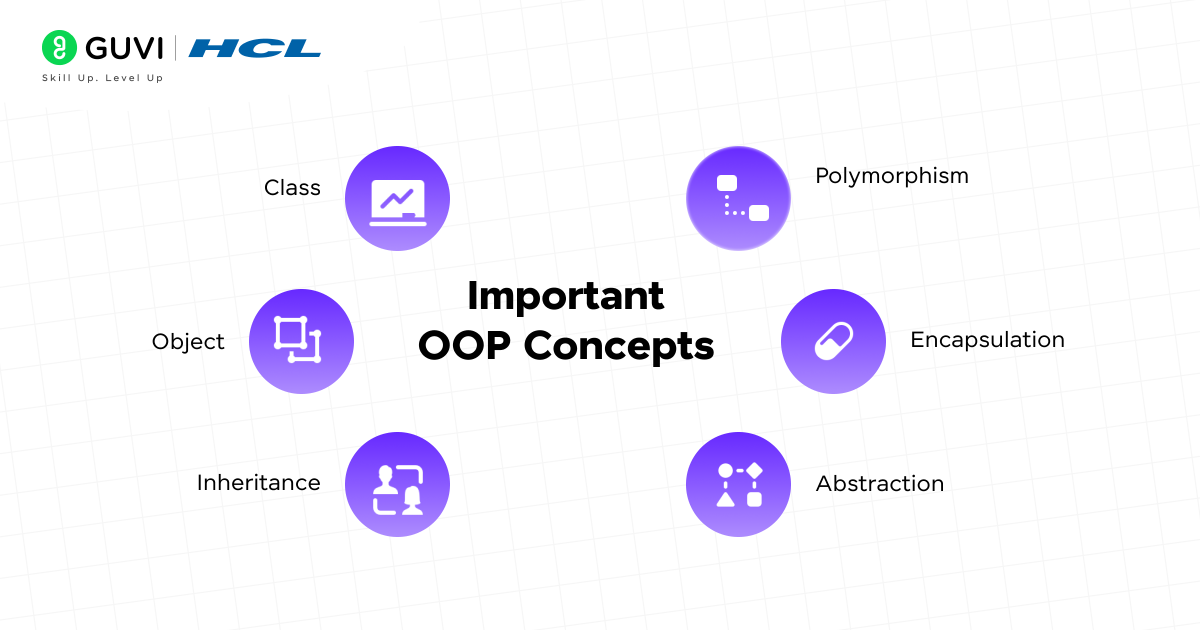 GUVI | HCL
Skill Up. Level Up

Important
OOP Concepts

Class

Object

Inheritance

Polymorphism

Encapsulation

Abstraction